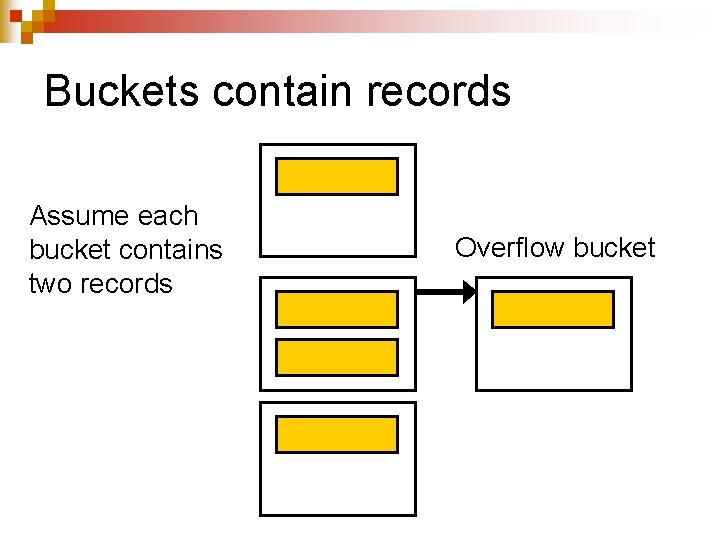 Buckets contain records

Assume each bucket contains two records

Overflow bucket